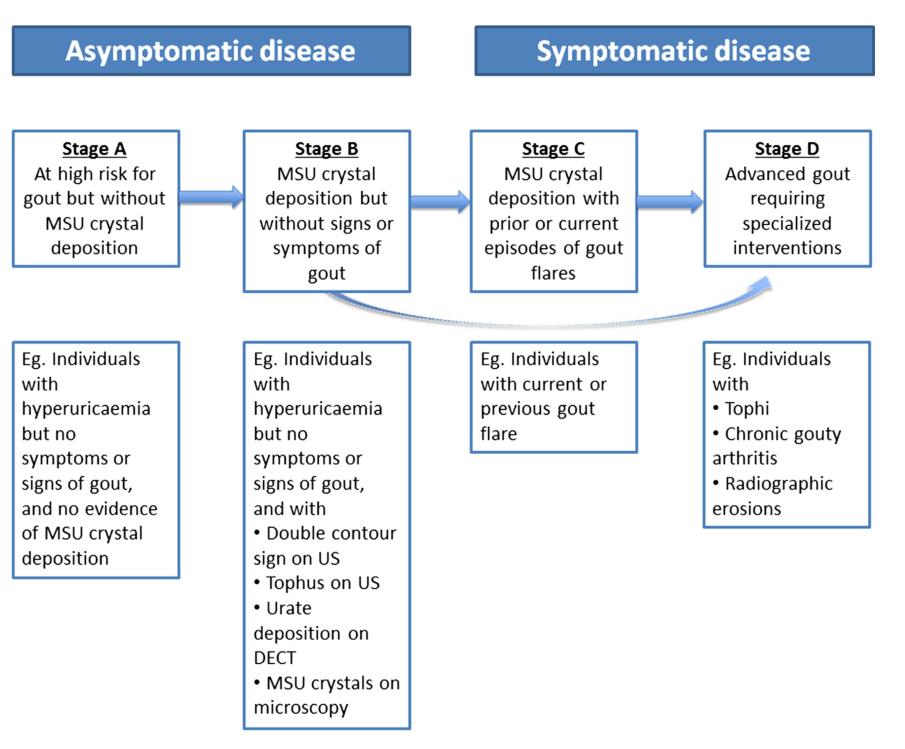 Asymptomatic disease

Symptomatic disease

Stage A
At high risk for gout but without MSU crystal deposition

Stage B
MSU crystal deposition but without signs or symptoms of gout

Stage C
MSU crystal deposition with prior or current episodes of gout flares

Stage D
Advanced gout requiring specialized interventions

Eg. Individuals with hyperuricaemia but no symptoms or signs of gout, and no evidence of MSU crystal deposition

Eg. Individuals with hyperuricaemia but no symptoms or signs of gout, and with
• Double contour sign on US
• Tophus on US
• Urate deposition on DECT
• MSU crystals on microscopy

Eg. Individuals with current or previous gout flare

Eg. Individuals with
• Tophi
• Chronic gouty arthritis
• Radiographic erosions